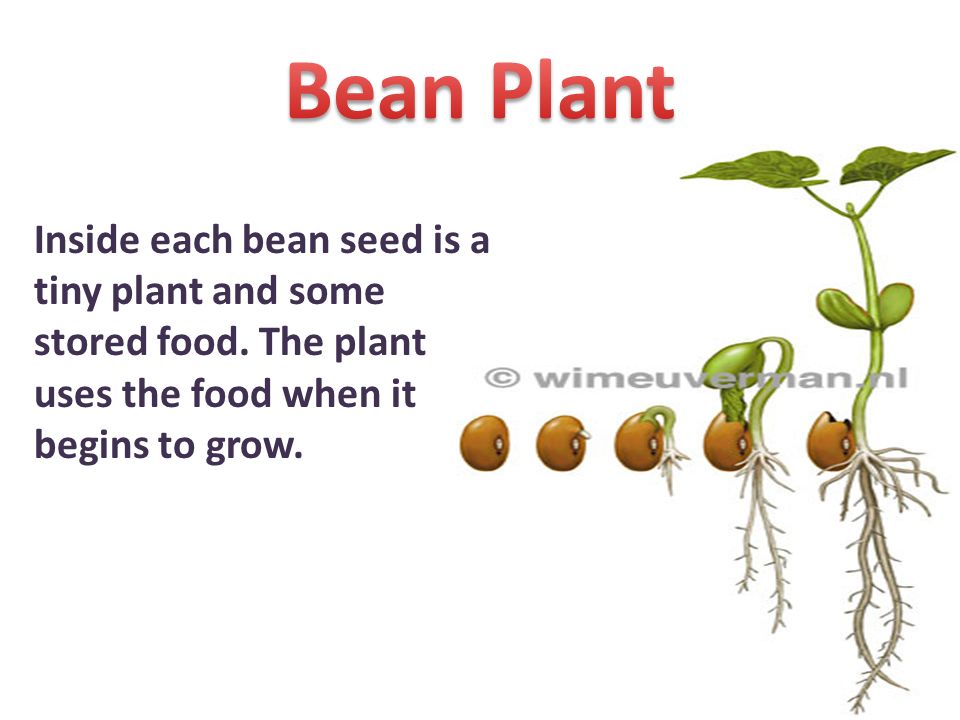 Bean Plant

Inside each bean seed is a tiny plant and some stored food. The plant uses the food when it begins to grow.

© wimeuverman.nl